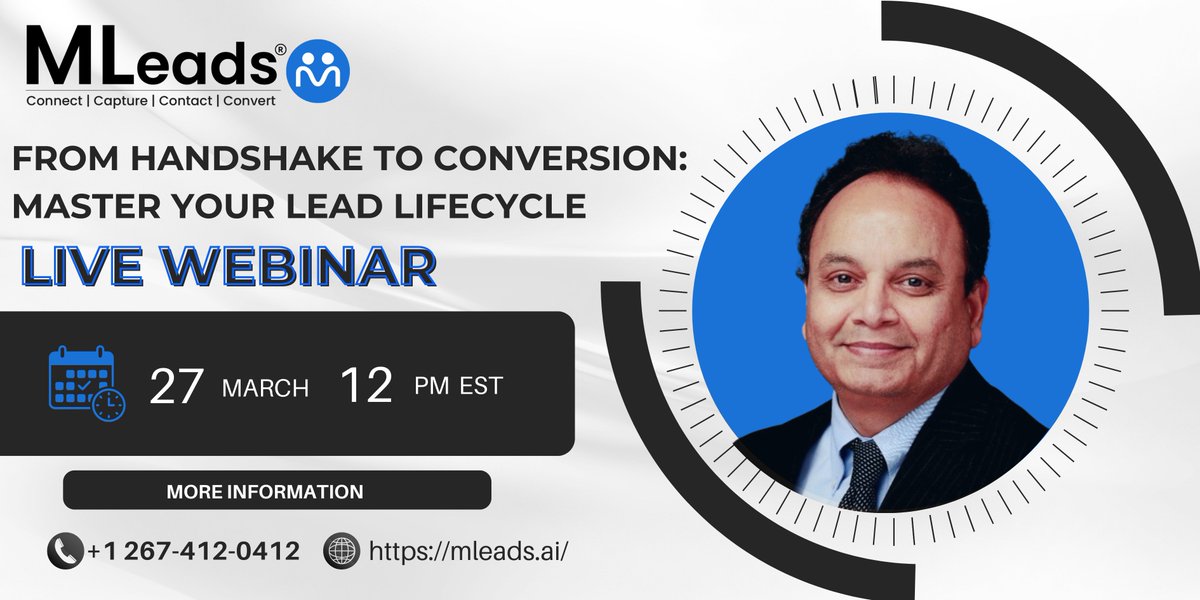 MLeads®
Connect | Capture | Contact | Convert

FROM HANDSHAKE TO CONVERSION: MASTER YOUR LEAD LIFECYCLE

LIVE WEBINAR

27 MARCH 12 PM EST

MORE INFORMATION

+1 267-412-0412 https://mleads.ai/